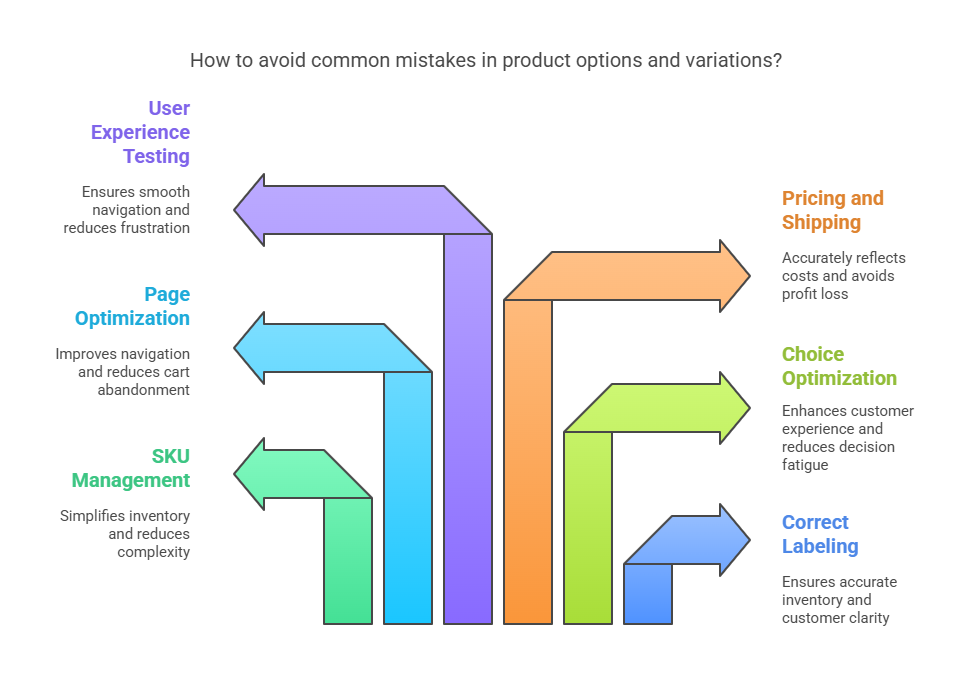 How to avoid common mistakes in product options and variations?

User Experience Testing

Ensures smooth navigation and reduces frustration

Page Optimization

Improves navigation and reduces cart abandonment

SKU Management

Simplifies inventory and reduces complexity

Pricing and Shipping

Accurately reflects costs and avoids profit loss

Choice Optimization

Enhances customer experience and reduces decision fatigue

Correct Labeling

Ensures accurate inventory and customer clarity